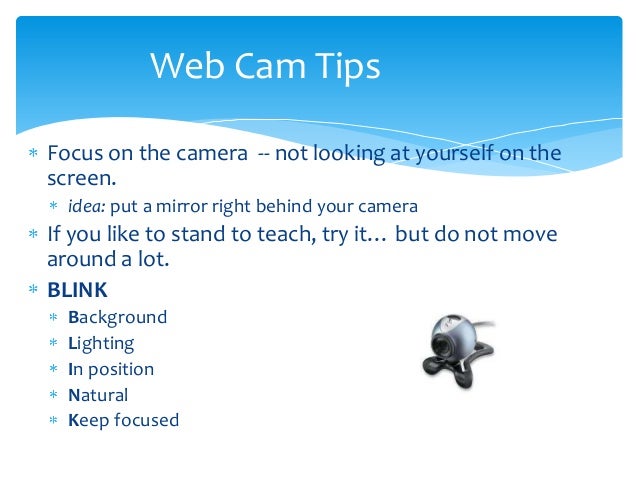 Web Cam Tips

* Focus on the camera -- not looking at yourself on the screen.
  * idea: put a mirror right behind your camera
* If you like to stand to teach, try it… but do not move around a lot.
* BLINK
  * Background
  * Lighting
  * In position
  * Natural
  * Keep focused